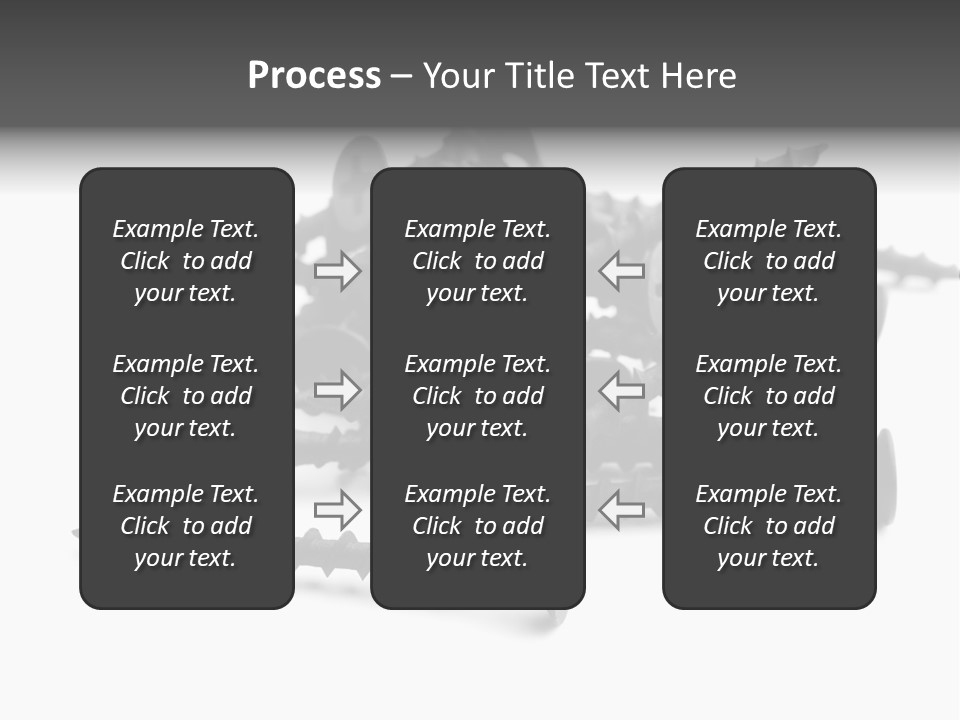 Process – Your Title Text Here

Example Text. Click to add your text.

Example Text. Click to add your text.

Example Text. Click to add your text.

Example Text. Click to add your text.

Example Text. Click to add your text.

Example Text. Click to add your text.

Example Text. Click to add your text.

Example Text. Click to add your text.

Example Text. Click to add your text.